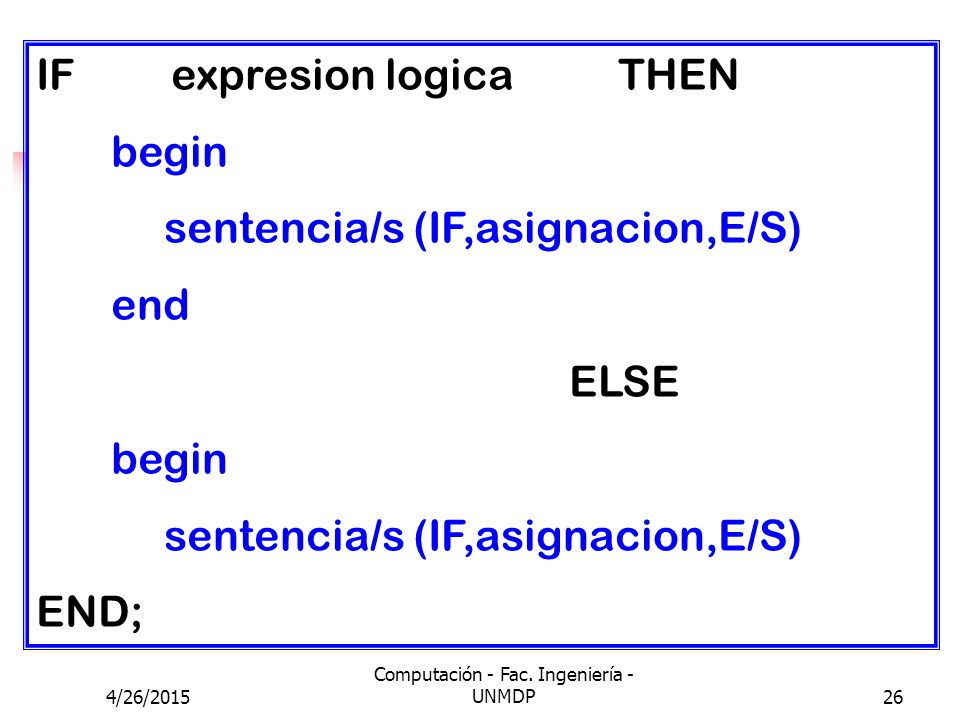 IF expresion logica THEN

begin

sentencia/s (IF,asignacion,E/S)

end

ELSE

begin

sentencia/s (IF,asignacion,E/S)

END;

4/26/2015

Computación - Fac. Ingeniería - UNMDP

26